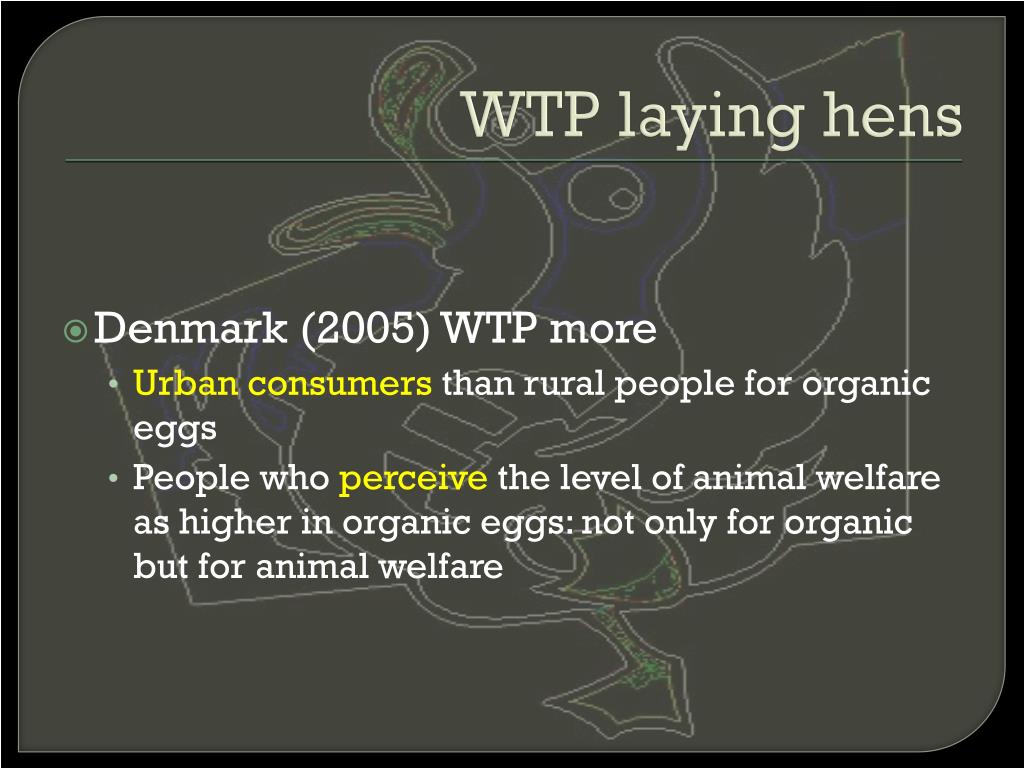 WTP laying hens

Denmark (2005) WTP more

• Urban consumers than rural people for organic eggs
• People who perceive the level of animal welfare as higher in organic eggs: not only for organic but for animal welfare